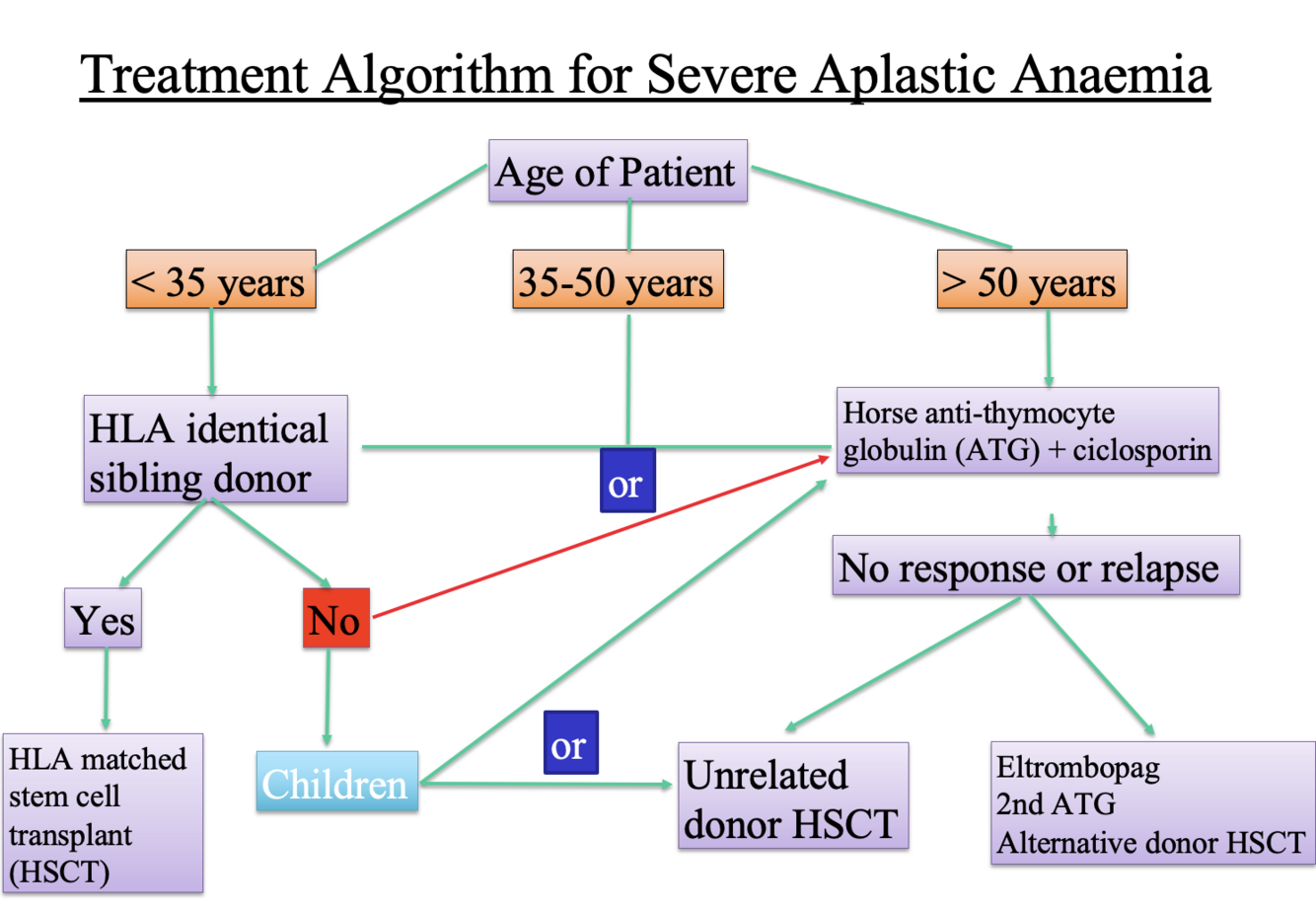 Treatment Algorithm for Severe Aplastic Anaemia

Age of Patient

< 35 years

35-50 years

> 50 years

HLA identical sibling donor

or

Horse anti-thymocyte globulin (ATG) + ciclosporin

No response or relapse

Yes

No

HLA matched stem cell transplant (HSCT)

Children

or

Unrelated donor HSCT

Eltrombopag
2nd ATG
Alternative donor HSCT